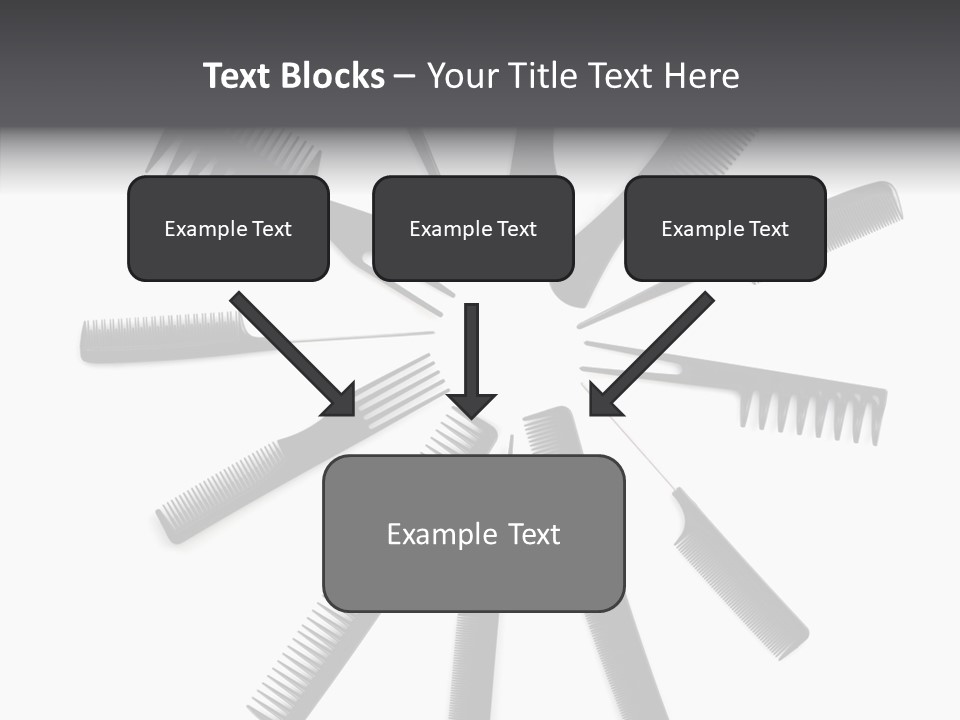 Text Blocks – Your Title Text Here

Example Text

Example Text

Example Text

Example Text